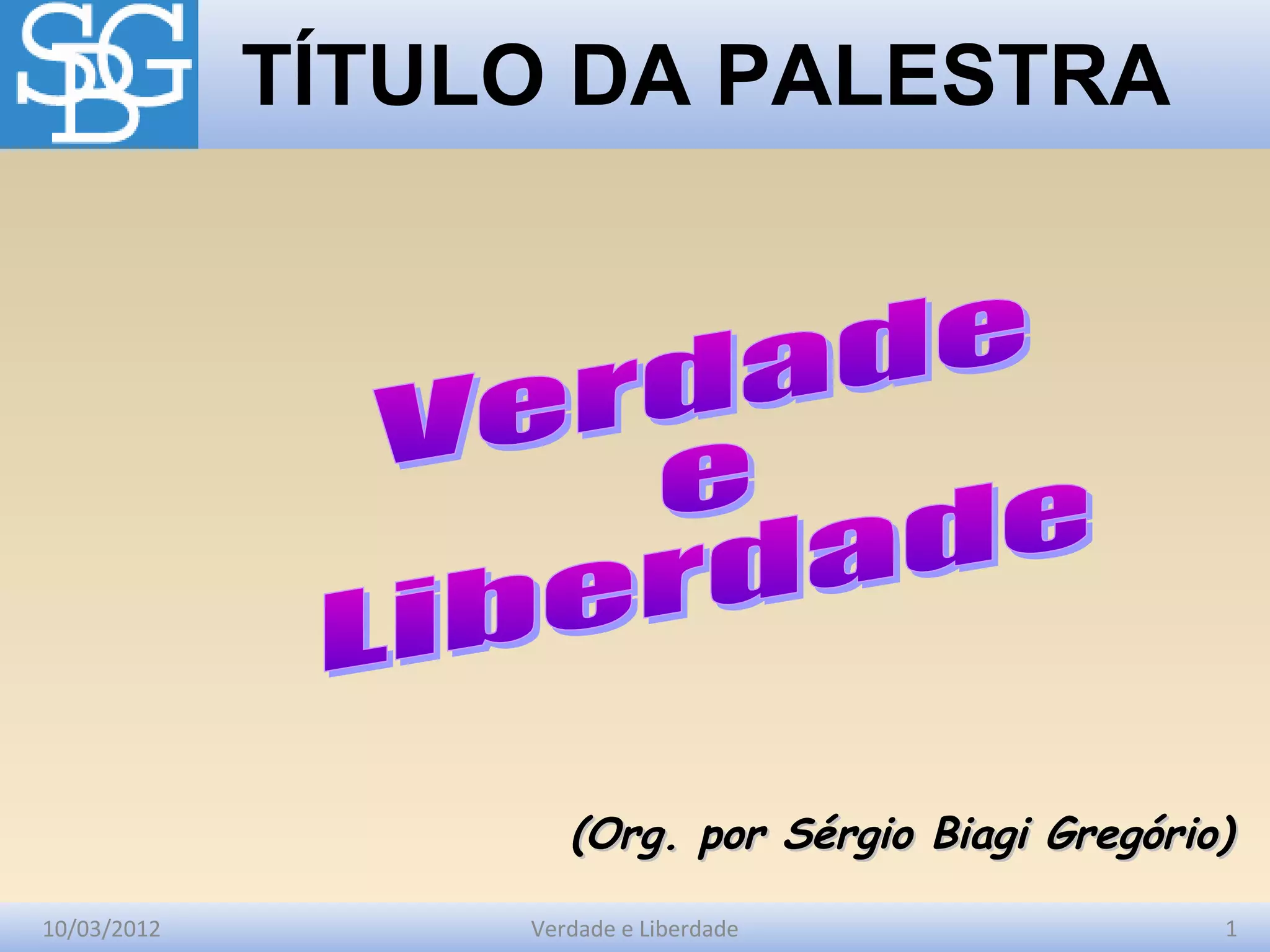 SBG

TÍTULO DA PALESTRA

Verdade
e
Liberdade

(Org. por Sérgio Biagi Gregório)

10/03/2012 Verdade e Liberdade 1